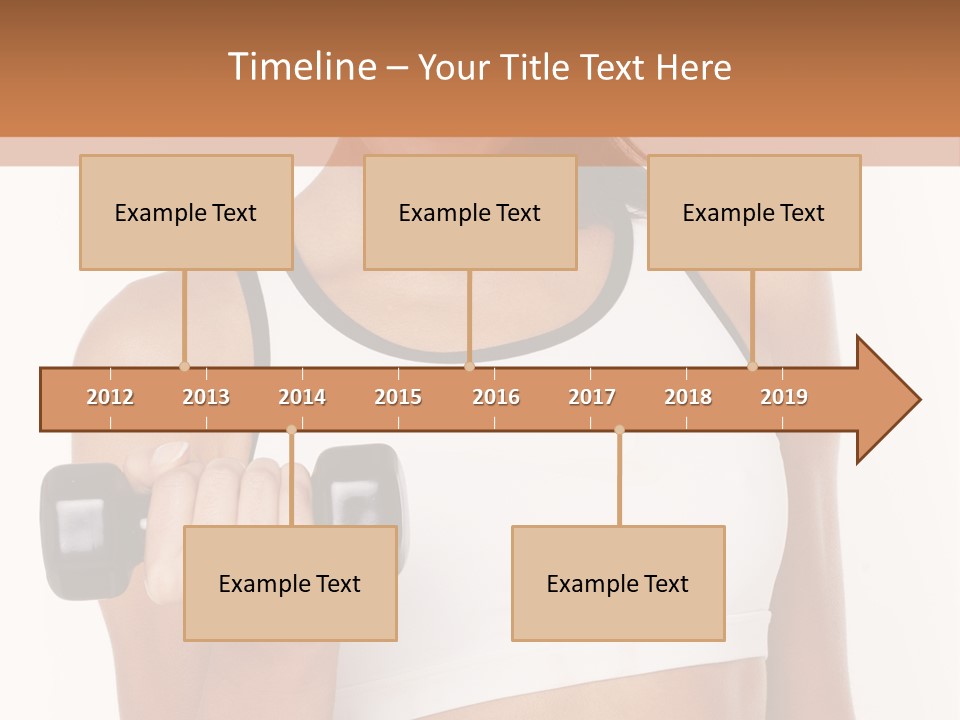 Timeline – Your Title Text Here

Example Text

Example Text

Example Text

2012 2013 2014 2015 2016 2017 2018 2019

Example Text

Example Text